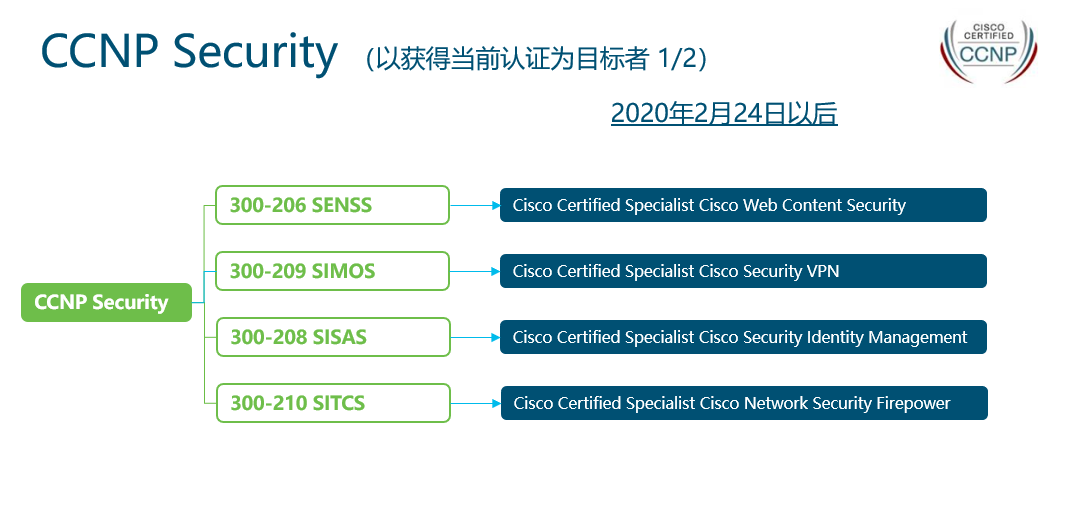 CCNP Security （以获得当前认证为目标者 1/2）

CISCO CERTIFIED CCNP

2020年2月24日以后

CCNP Security

300-206 SENSS

Cisco Certified Specialist Cisco Web Content Security

300-209 SIMOS

Cisco Certified Specialist Cisco Security VPN

300-208 SISAS

Cisco Certified Specialist Cisco Security Identity Management

300-210 SITCS

Cisco Certified Specialist Cisco Network Security Firepower